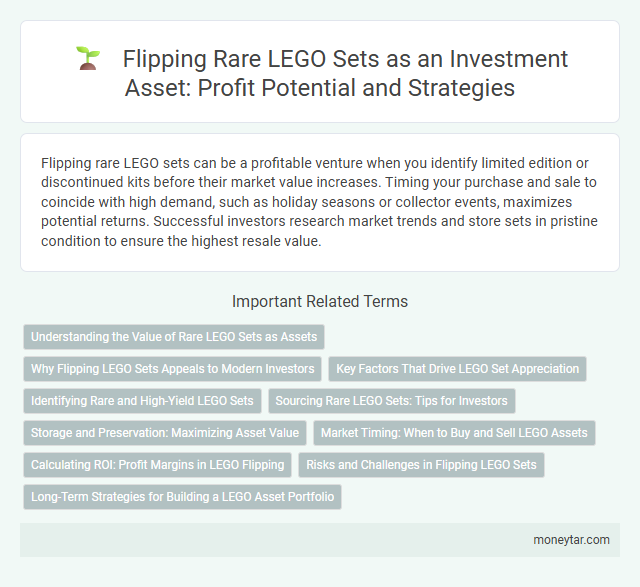 Flipping Rare LEGO Sets as an Investment Asset: Profit Potential and Strategies

Flipping rare LEGO sets can be a profitable venture when you identify limited edition or discontinued kits before their market value increases. Timing your purchase and sale to coincide with high demand, such as holiday seasons or collector events, maximizes potential returns. Successful investors research market trends and store sets in pristine condition to ensure the highest resale value.

Important Related Terms

Understanding the Value of Rare LEGO Sets as Assets

Why Flipping LEGO Sets Appeals to Modern Investors

Key Factors That Drive LEGO Set Appreciation

Identifying Rare and High-Yield LEGO Sets

Sourcing Rare LEGO Sets: Tips for Investors

Storage and Preservation: Maximizing Asset Value

Market Timing: When to Buy and Sell LEGO Assets

Calculating ROI: Profit Margins in LEGO Flipping

Risks and Challenges in Flipping LEGO Sets

Long-Term Strategies for Building a LEGO Asset Portfolio

moneytar.com